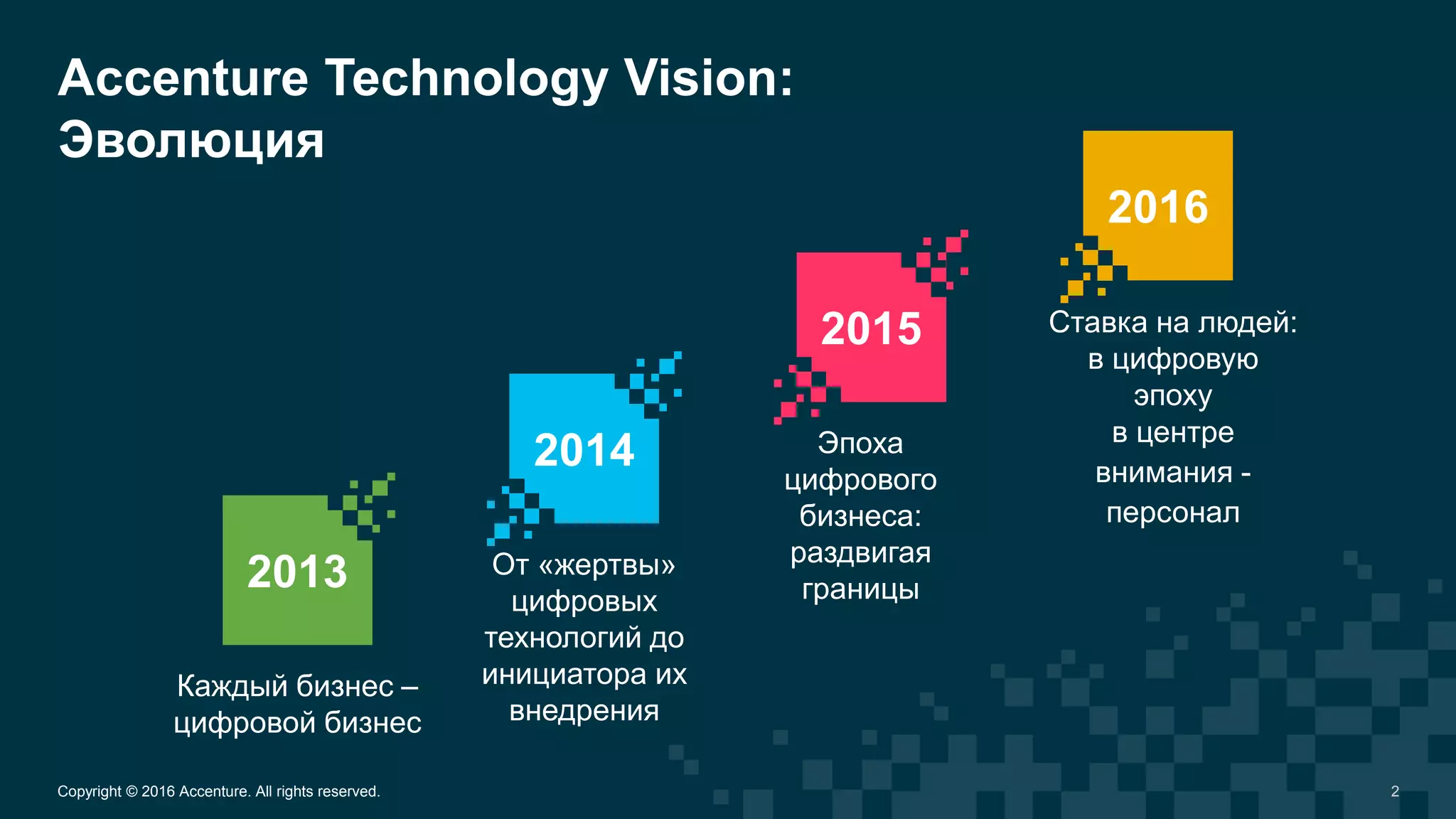 Accenture Technology Vision: Эволюция

2013

Каждый бизнес – цифровой бизнес

2014

От «жертвы» цифровых технологий до инициатора их внедрения

2015

Эпоха цифрового бизнеса: раздвигая границы

2016

Ставка на людей: в цифровую эпоху в центре внимания - персонал

Copyright © 2016 Accenture. All rights reserved.

2